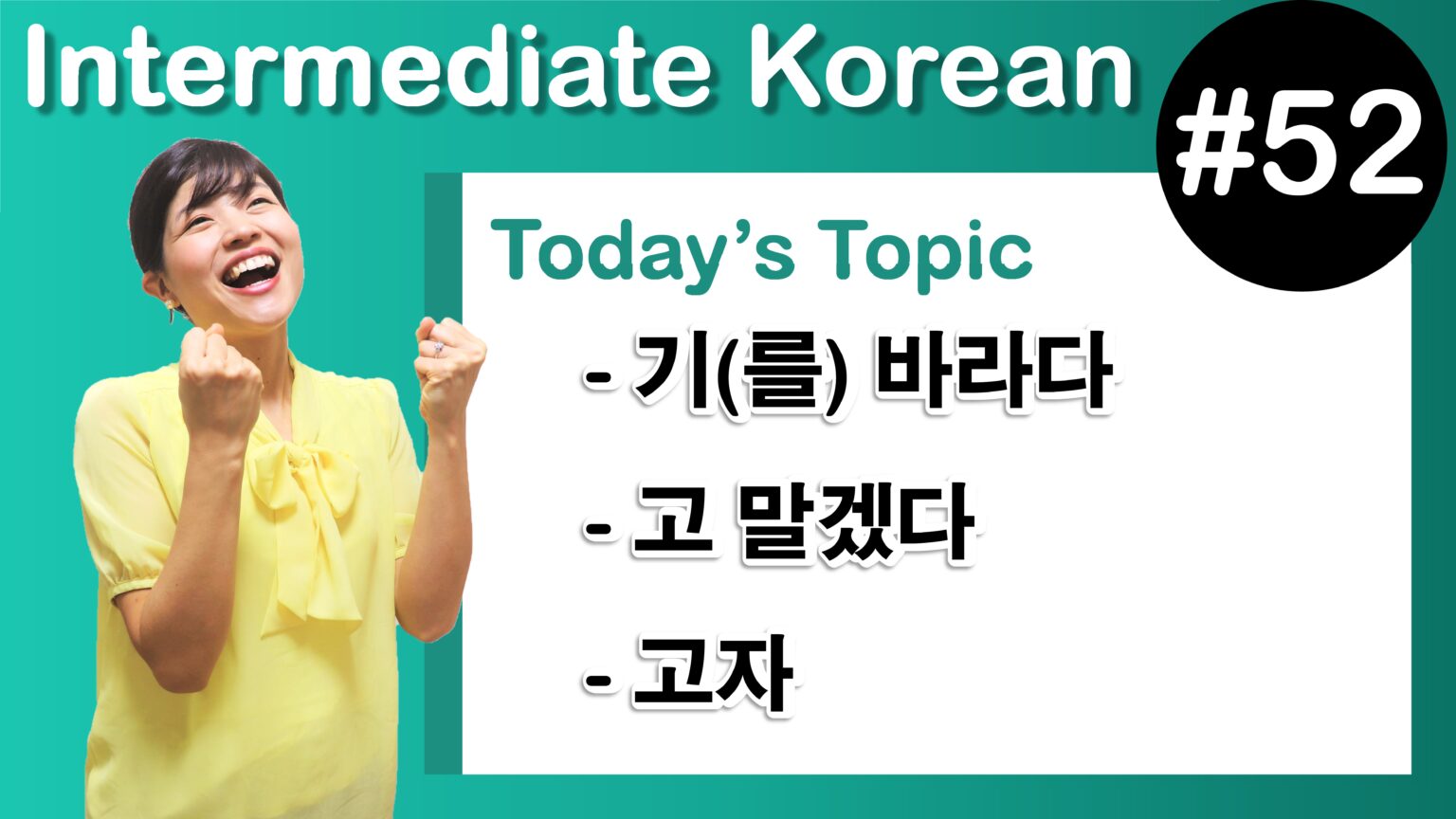 Intermediate Korean

#52

Today's Topic

- 기(를) 바라다

- 고 말겠다

- 고자